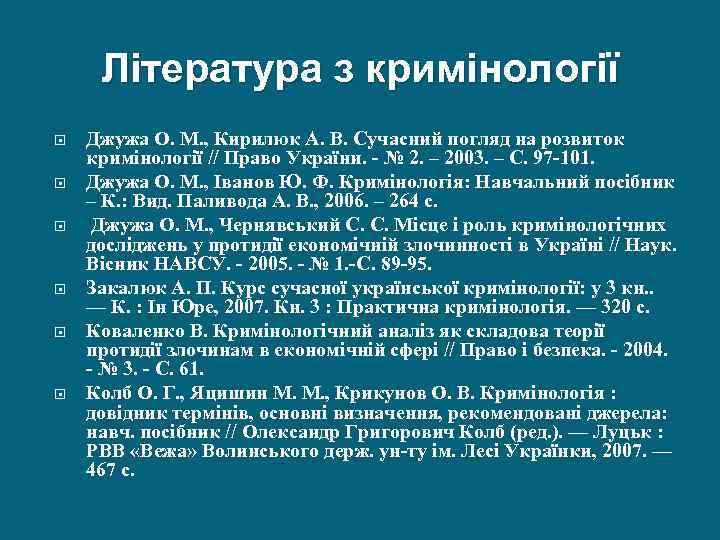 Література з кримінології

Джужа О. М., Кирилюк А. В. Сучасний погляд на розвиток кримінології // Право України. - № 2. – 2003. – С. 97-101.

Джужа О. М., Іванов Ю. Ф. Кримінологія: Навчальний посібник – К.: Вид. Паливода А. В., 2006. – 264 с.

Джужа О. М., Чернявський С. С. Місце і роль кримінологічних досліджень у протидії економічній злочинності в Україні // Наук. Вісник НАВСУ. - 2005. - № 1.-С. 89-95.

Закалюк А. П. Курс сучасної української кримінології: у 3 кн.. — К. : Ін Юре, 2007. Кн. 3 : Практична кримінологія. — 320 с.

Коваленко В. Кримінологічний аналіз як складова теорії протидії злочинам в економічній сфері // Право і безпека. - 2004. - № 3. - С. 61.

Колб О. Г., Яцишин М. М., Крикунов О. В. Кримінологія : довідник термінів, основні визначення, рекомендовані джерела: навч. посібник // Олександр Григорович Колб (ред.). — Луцьк : РВВ «Вежа» Волинського держ. ун-ту ім. Лесі Українки, 2007. — 467 с.